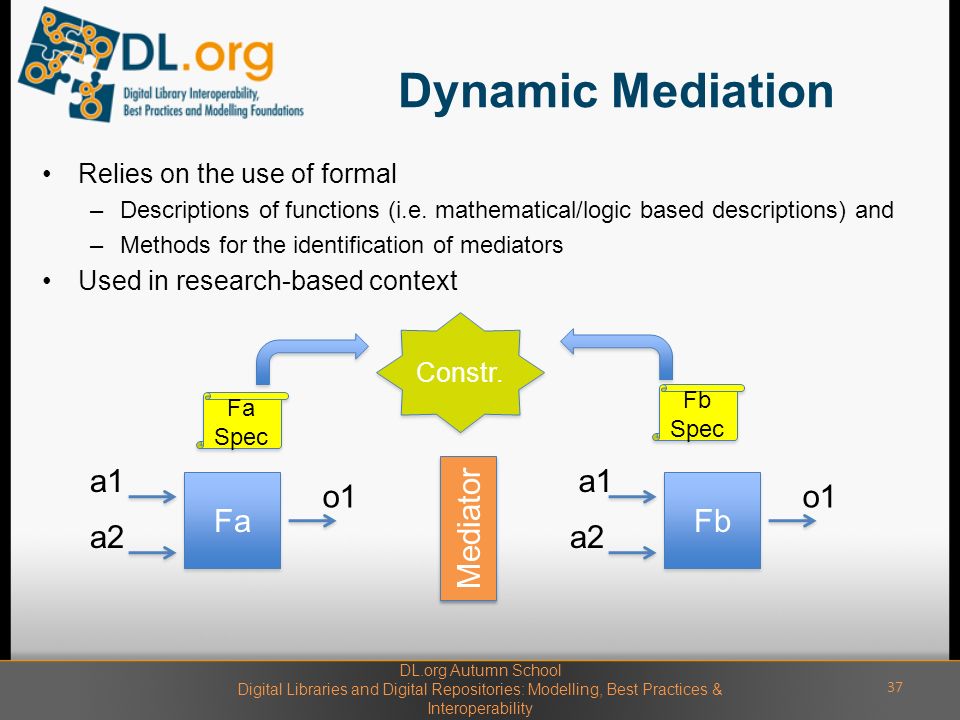 DL.org
Digital Library Interoperability, Best Practices and Modelling Foundations

Dynamic Mediation

• Relies on the use of formal
– Descriptions of functions (i.e. mathematical/logic based descriptions) and
– Methods for the identification of mediators
• Used in research-based context

Constr.

Fa Spec

Fb Spec

a1
a2
Fa
o1

Mediator

a1
a2
Fb
o1

DL.org Autumn School
Digital Libraries and Digital Repositories: Modelling, Best Practices & Interoperability

37